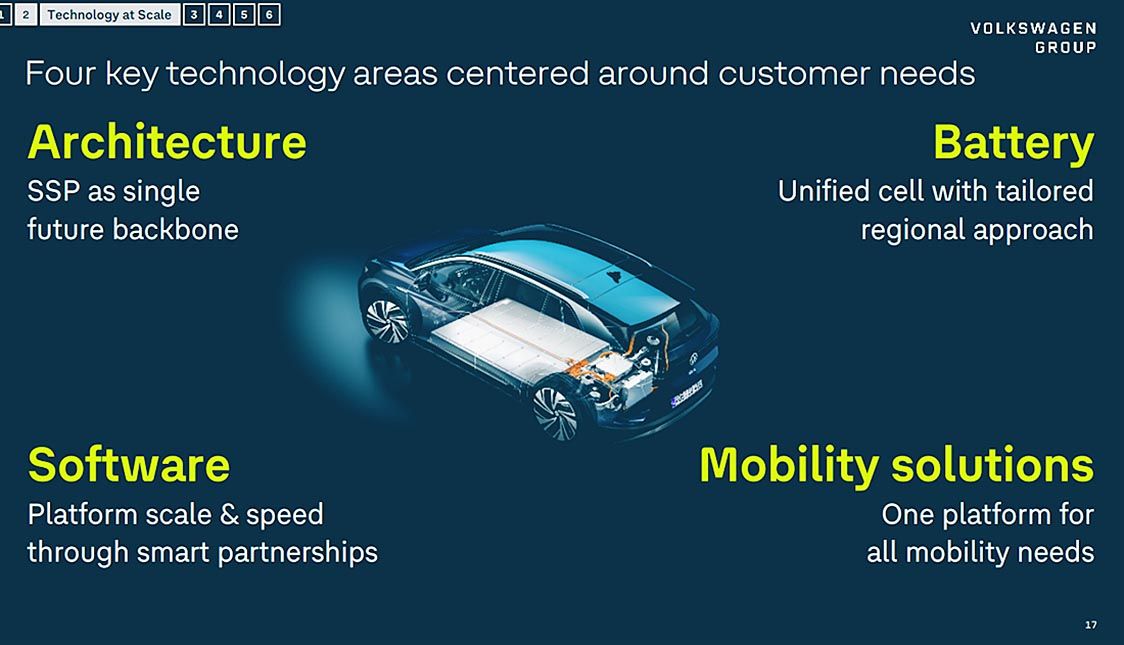 1 2 Technology at Scale 3 4 5 6

VOLKSWAGEN GROUP

Four key technology areas centered around customer needs

Architecture
SSP as single future backbone

Battery
Unified cell with tailored regional approach

Software
Platform scale & speed through smart partnerships

Mobility solutions
One platform for all mobility needs

17